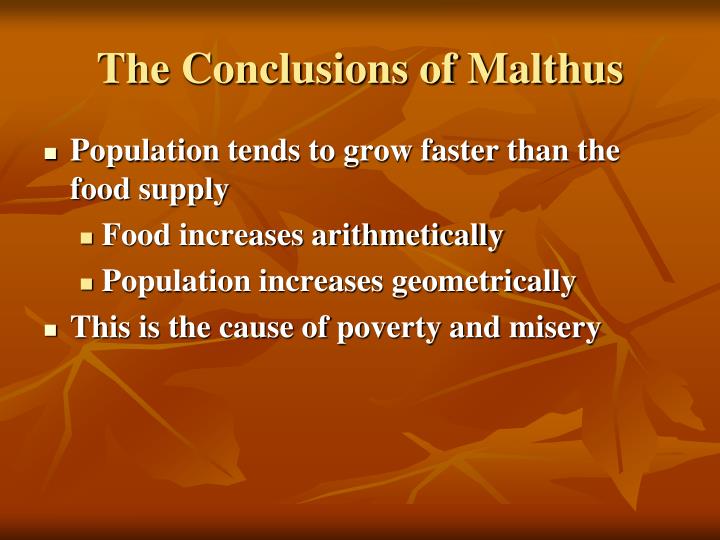 The Conclusions of Malthus

- Population tends to grow faster than the food supply
  - Food increases arithmetically
  - Population increases geometrically
- This is the cause of poverty and misery